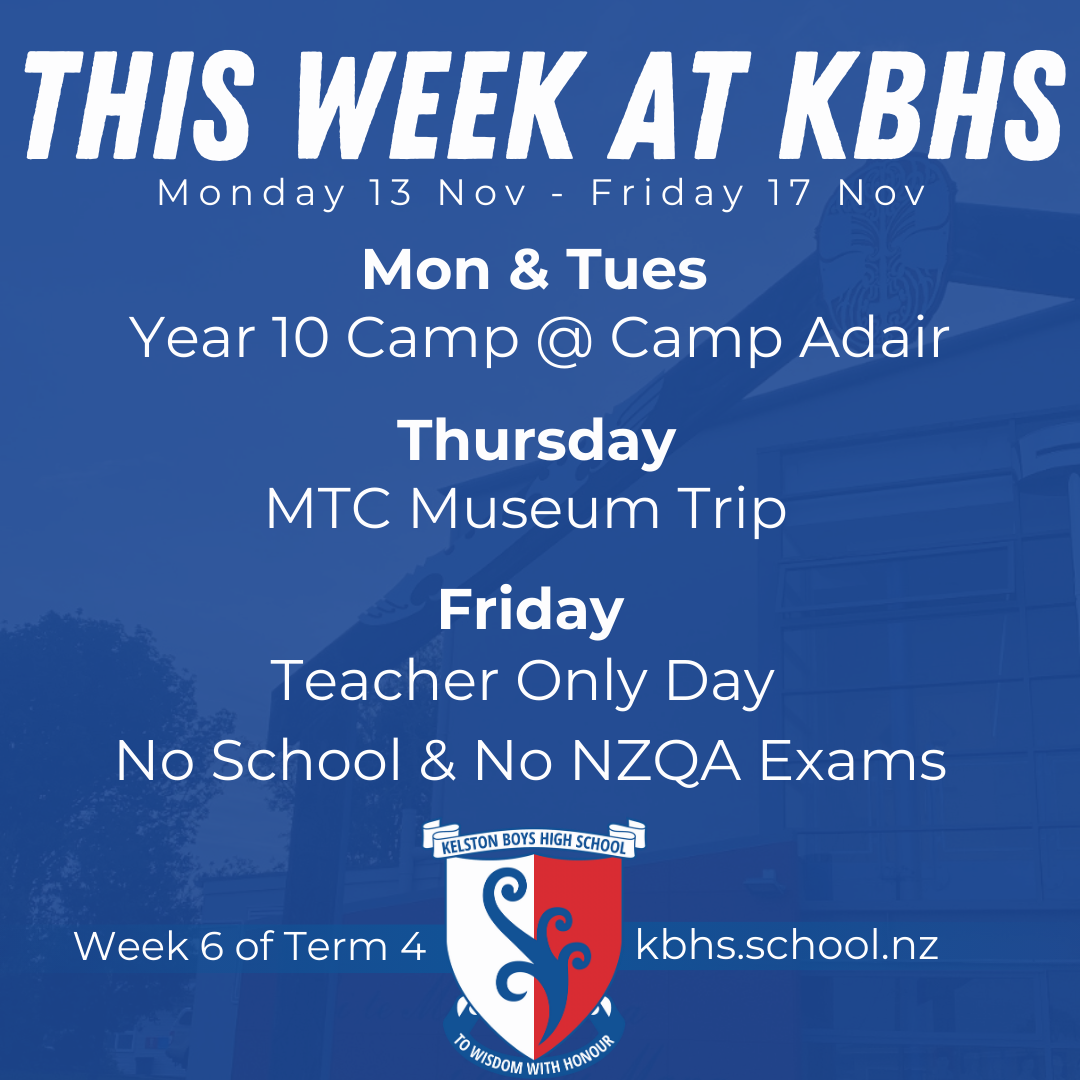 THIS WEEK AT KBHS

Monday 13 Nov - Friday 17 Nov

Mon & Tues
Year 10 Camp @ Camp Adair

Thursday
MTC Museum Trip

Friday
Teacher Only Day
No School & No NZQA Exams

KELSTON BOYS HIGH SCHOOL

Week 6 of Term 4

kbhs.school.nz

TO WISDOM WITH HONOUR